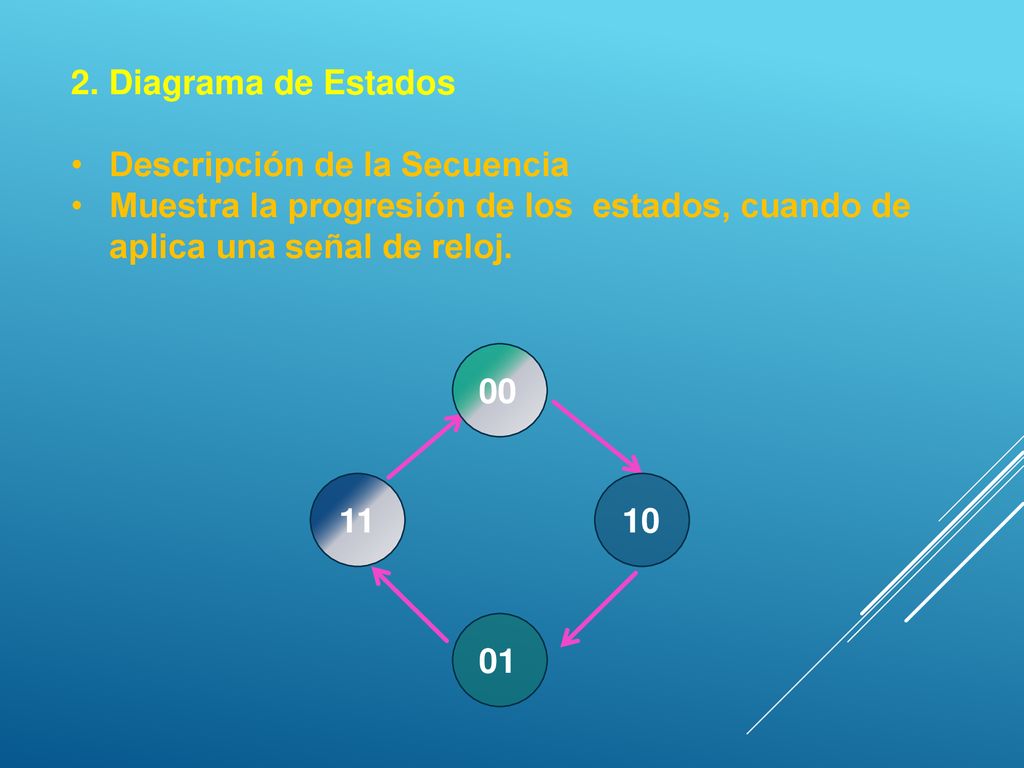 2. Diagrama de Estados

• Descripción de la Secuencia
• Muestra la progresión de los estados, cuando de aplica una señal de reloj.

00

11

10

01